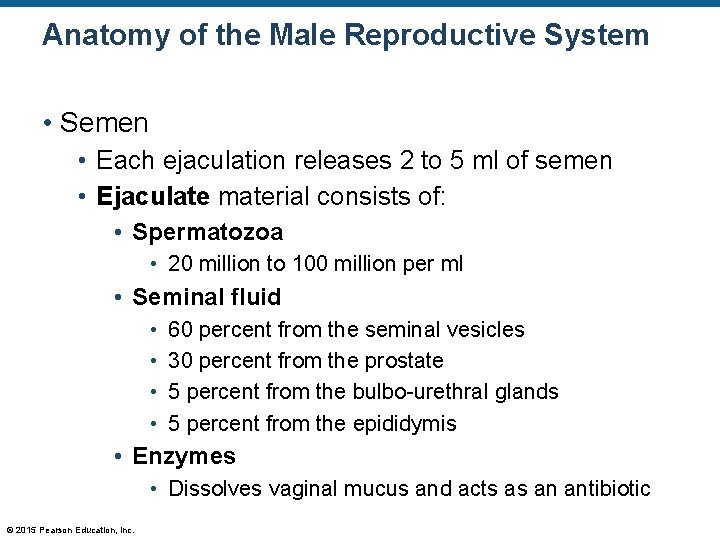 Anatomy of the Male Reproductive System

• Semen
  • Each ejaculation releases 2 to 5 ml of semen
  • Ejaculate material consists of:
    • Spermatozoa
      • 20 million to 100 million per ml
    • Seminal fluid
      • 60 percent from the seminal vesicles
      • 30 percent from the prostate
      • 5 percent from the bulbo-urethral glands
      • 5 percent from the epididymis
    • Enzymes
      • Dissolves vaginal mucus and acts as an antibiotic

© 2015 Pearson Education, Inc.